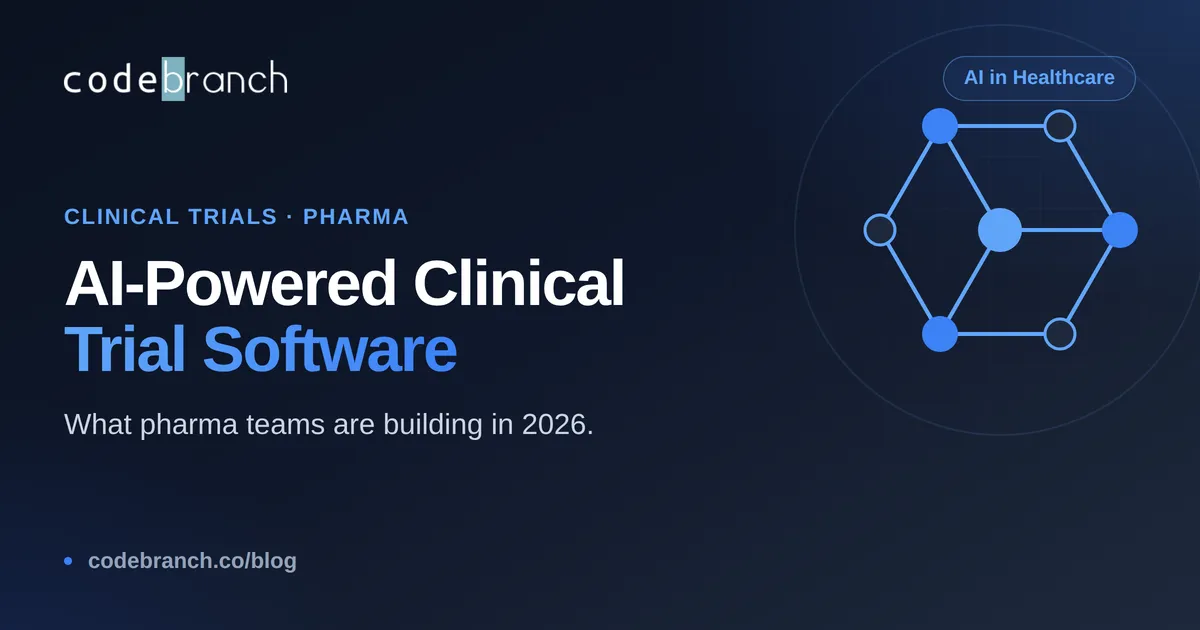 codebranch

AI in Healthcare

CLINICAL TRIALS · PHARMA

AI-Powered Clinical Trial Software

What pharma teams are building in 2026.

codebranch.co/blog